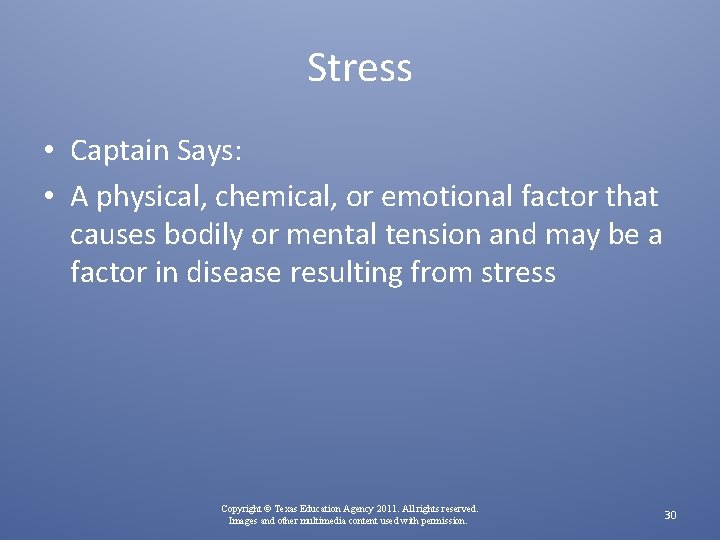 Stress

• Captain Says:
• A physical, chemical, or emotional factor that causes bodily or mental tension and may be a factor in disease resulting from stress

Copyright © Texas Education Agency 2011. All rights reserved.
Images and other multimedia content used with permission.

30